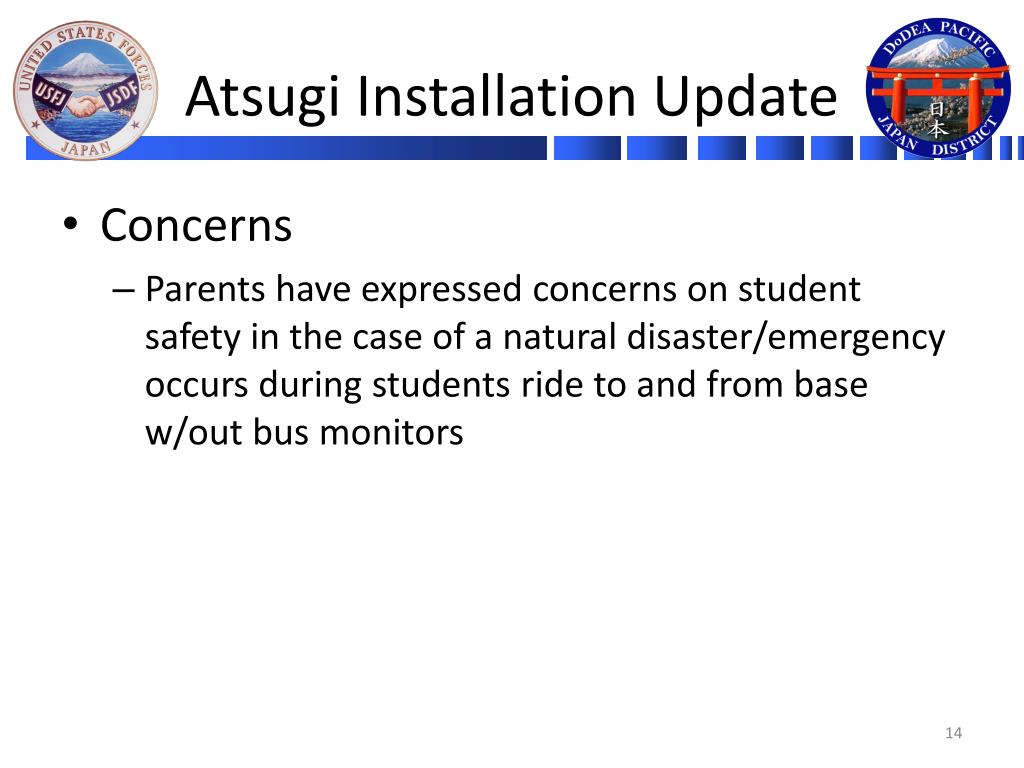 UNITED STATES FORCES
USFJ JSDF
JAPAN

Atsugi Installation Update

DoDEA PACIFIC
日本
JAPAN DISTRICT

• Concerns
– Parents have expressed concerns on student safety in the case of a natural disaster/emergency occurs during students ride to and from base w/out bus monitors

14